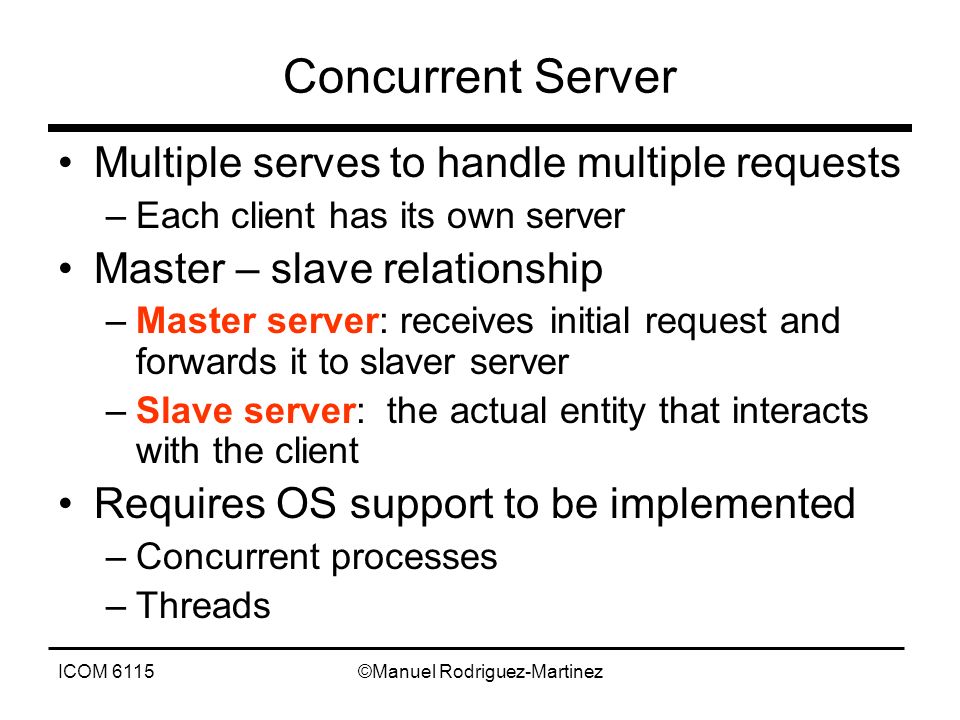 Concurrent Server

• Multiple serves to handle multiple requests
  – Each client has its own server
• Master – slave relationship
  – Master server: receives initial request and forwards it to slaver server
  – Slave server: the actual entity that interacts with the client
• Requires OS support to be implemented
  – Concurrent processes
  – Threads

ICOM 6115

©Manuel Rodriguez-Martinez